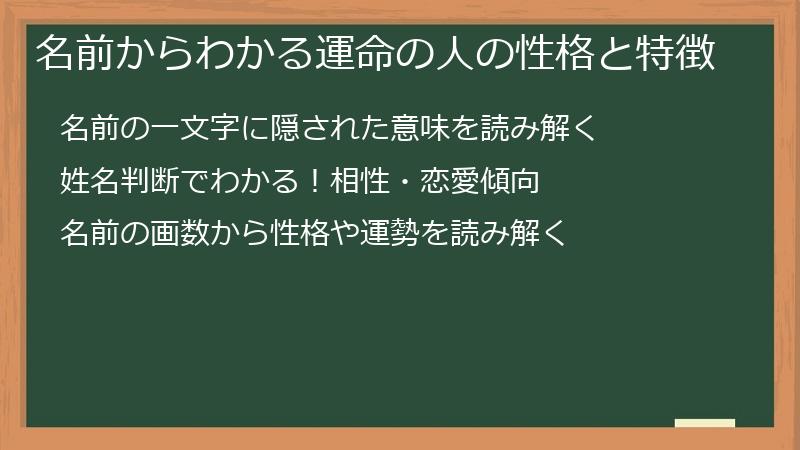 名前からわかる運命の人の性格と特徴

名前の一文字に隠された意味を読み解く

姓名判断でわかる！相性・恋愛傾向

名前の画数から性格や運勢を読み解く